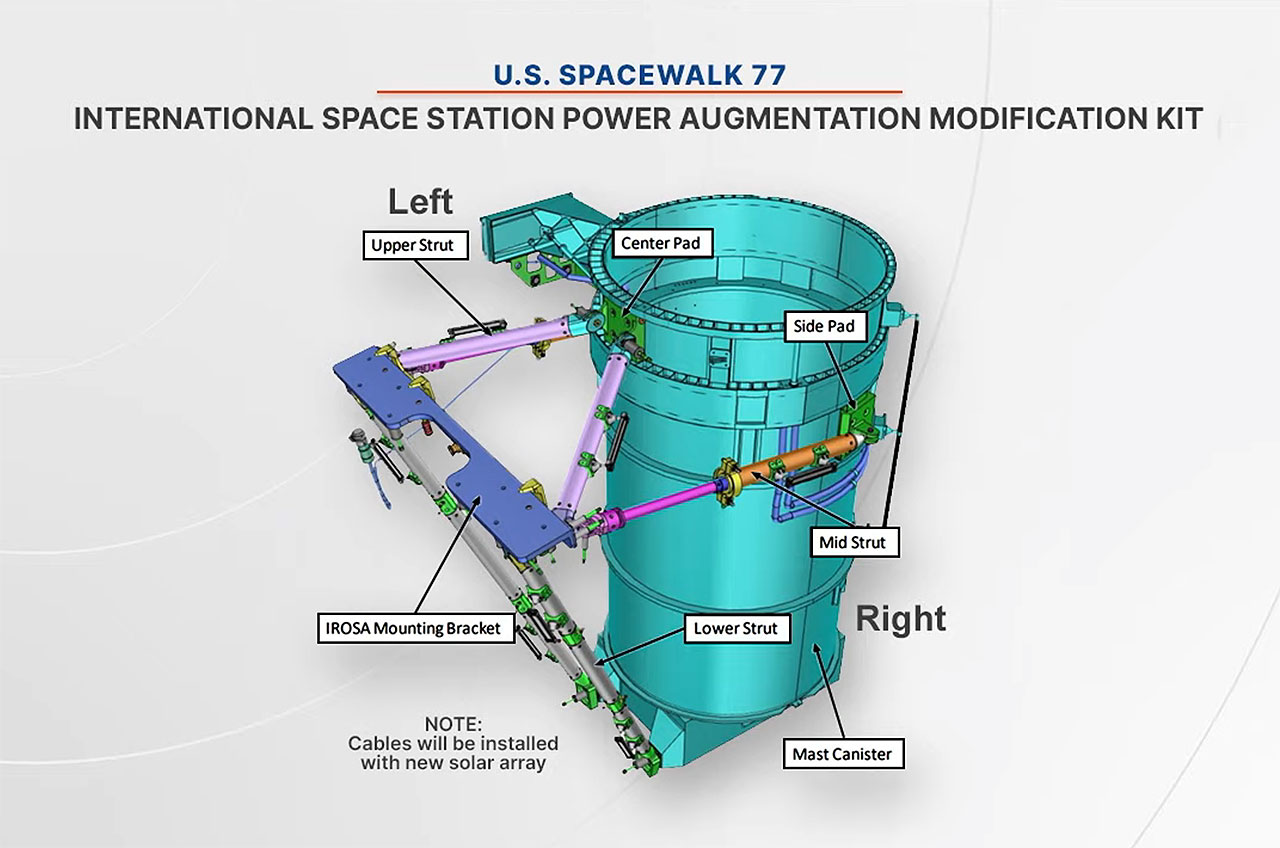 U.S. SPACEWALK 77
INTERNATIONAL SPACE STATION POWER AUGMENTATION MODIFICATION KIT

Left

Upper Strut

Center Pad

Side Pad

Mid Strut

Right

IROSA Mounting Bracket

Lower Strut

NOTE:
Cables will be installed with new solar array

Mast Canister